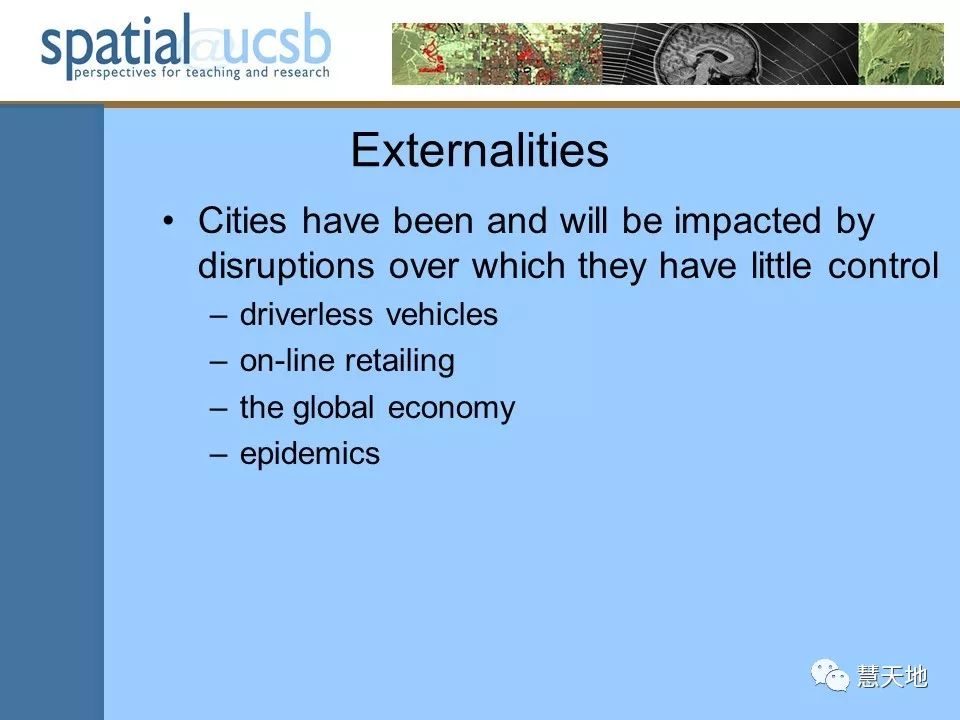 spatial@ucsb
perspectives for teaching and research

Externalities

• Cities have been and will be impacted by disruptions over which they have little control
– driverless vehicles
– on-line retailing
– the global economy
– epidemics

慧天地